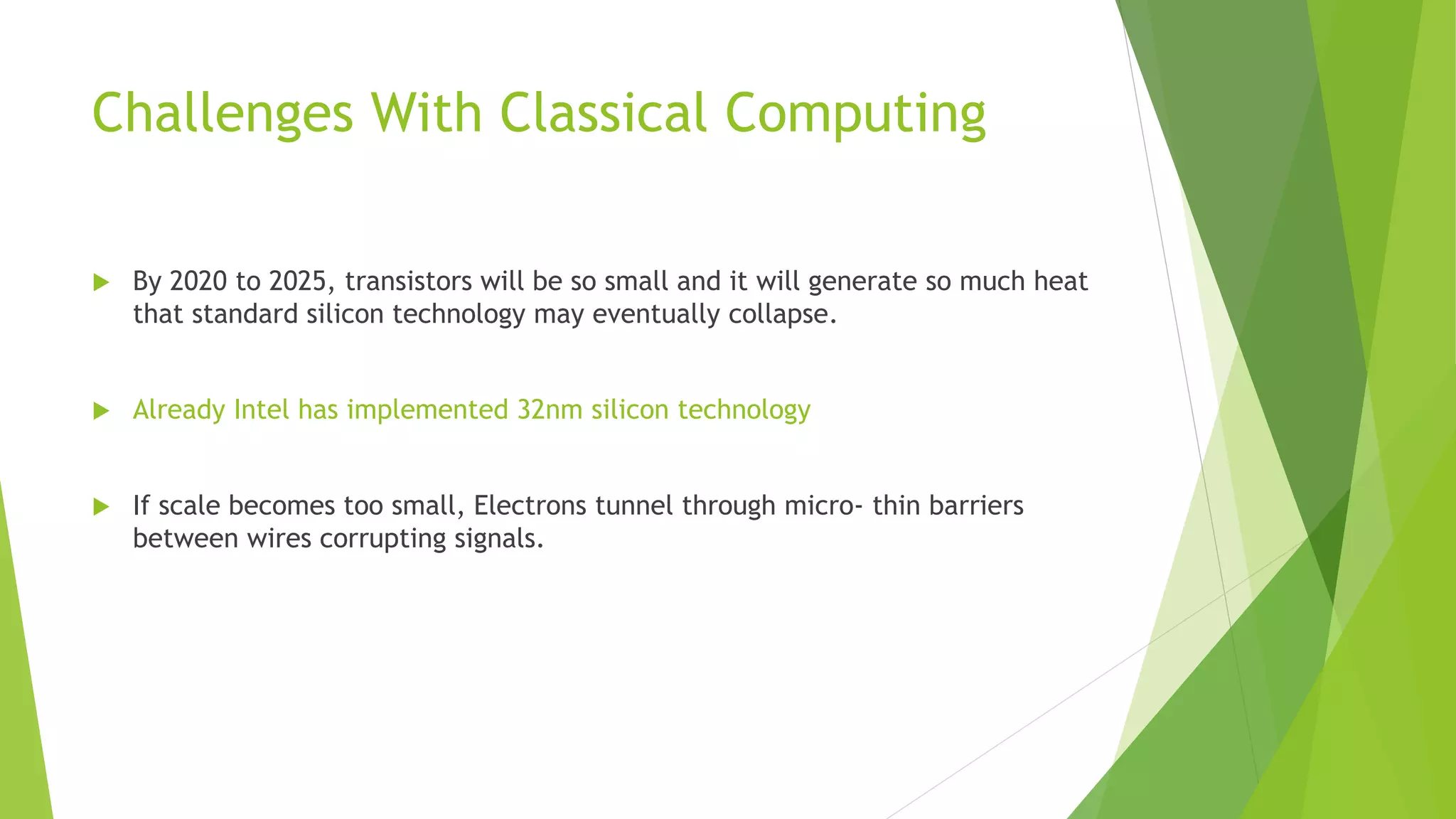 Challenges With Classical Computing

By 2020 to 2025, transistors will be so small and it will generate so much heat that standard silicon technology may eventually collapse.

Already Intel has implemented 32nm silicon technology

If scale becomes too small, Electrons tunnel through micro- thin barriers between wires corrupting signals.